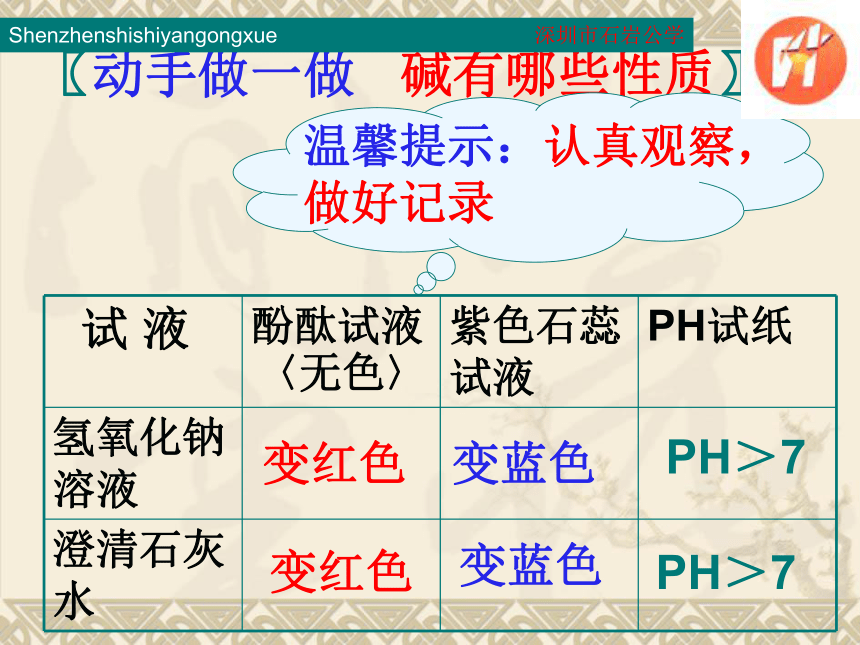 Shenzhenshishiyangongxue 深圳市石岩公学

〖动手做一做　碱有哪些性质〗

温馨提示：认真观察，做好记录

| 试 液 | 酚酞试液〈无色〉 | 紫色石蕊试液 | PH试纸 |
|---|---|---|---|
| 氢氧化钠溶液 | 变红色 | 变蓝色 | PH＞7 |
| 澄清石灰水 | 变红色 | 变蓝色 | PH＞7 |